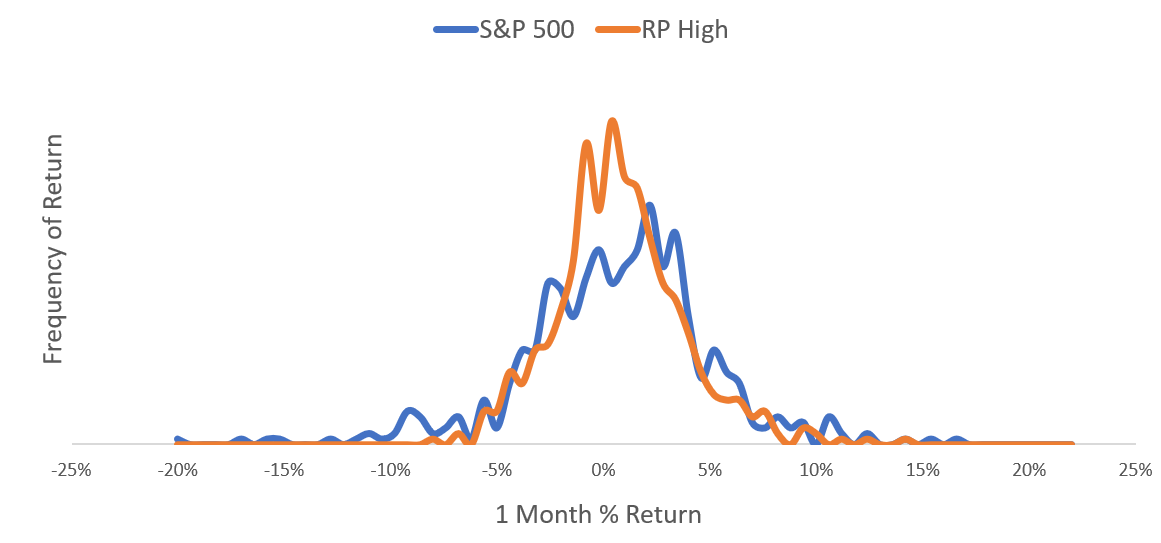 S&P 500 RP High

Frequency of Return

-25% -20% -15% -10% -5% 0% 5% 10% 15% 20% 25%

1 Month % Return